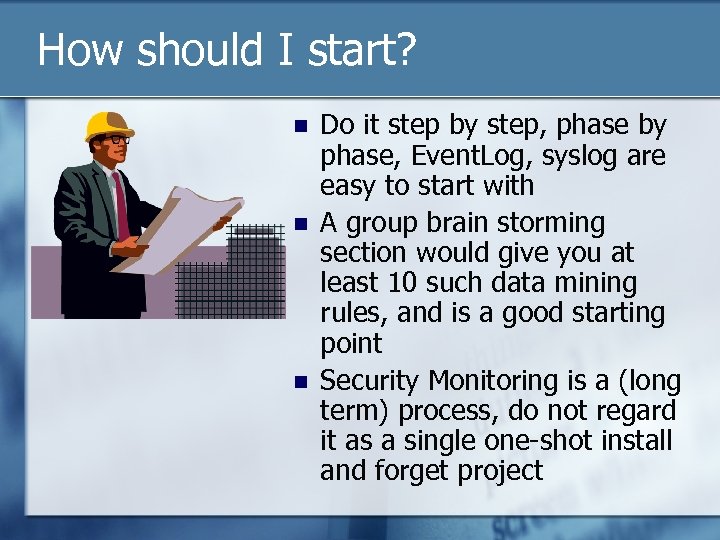 How should I start?

- Do it step by step, phase by phase, EventLog, syslog are easy to start with
- A group brain storming section would give you at least 10 such data mining rules, and is a good starting point
- Security Monitoring is a (long term) process, do not regard it as a single one-shot install and forget project